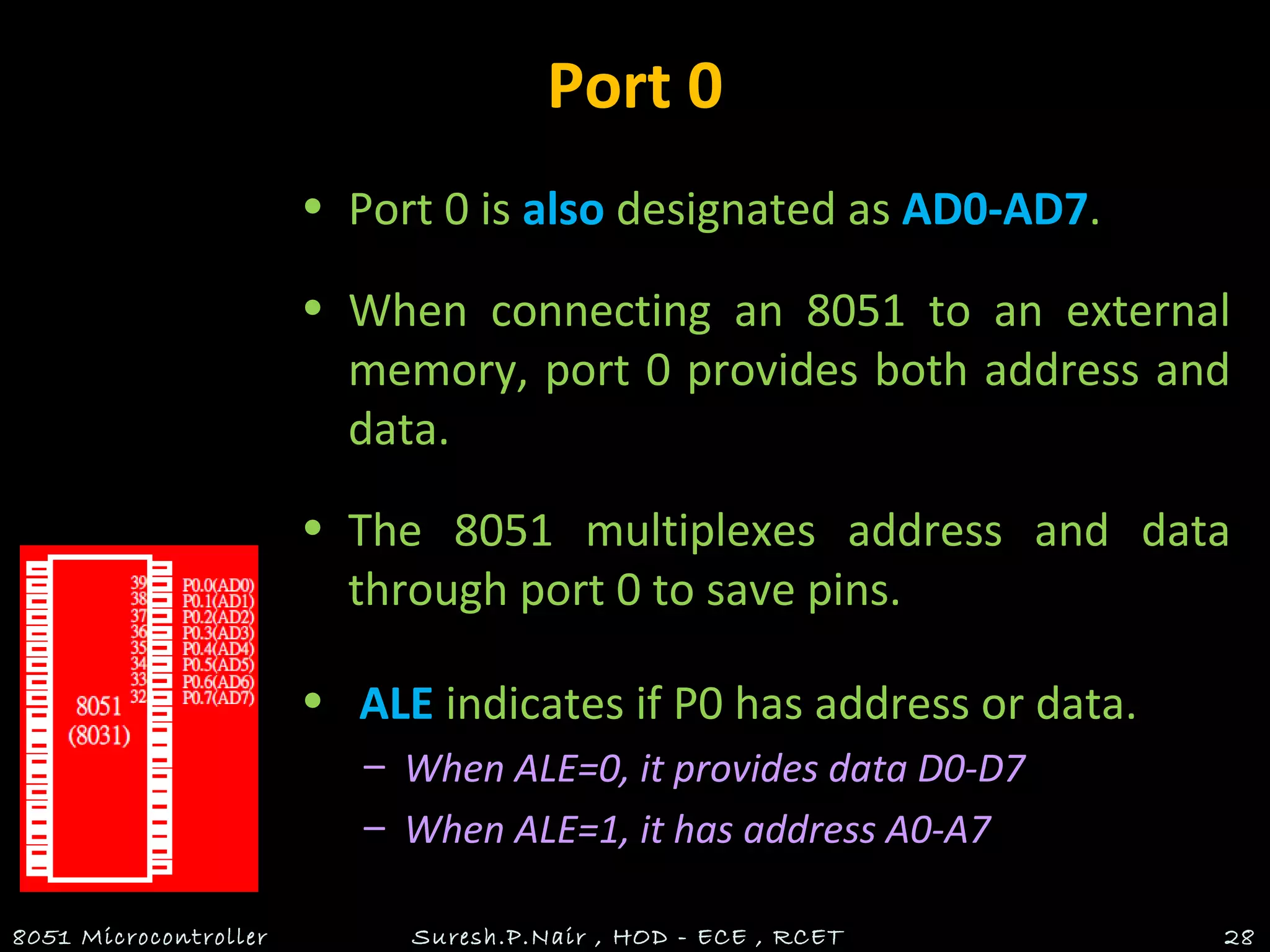 Port 0

• Port 0 is also designated as AD0-AD7.

• When connecting an 8051 to an external memory, port 0 provides both address and data.

• The 8051 multiplexes address and data through port 0 to save pins.

• ALE indicates if P0 has address or data.
– When ALE=0, it provides data D0-D7
– When ALE=1, it has address A0-A7

8051
(8031)

39 P0.0(AD0)
38 P0.1(AD1)
37 P0.2(AD2)
36 P0.3(AD3)
35 P0.4(AD4)
34 P0.5(AD5)
33 P0.6(AD6)
32 P0.7(AD7)

8051 Microcontroller    Suresh.P.Nair , HOD - ECE , RCET    28